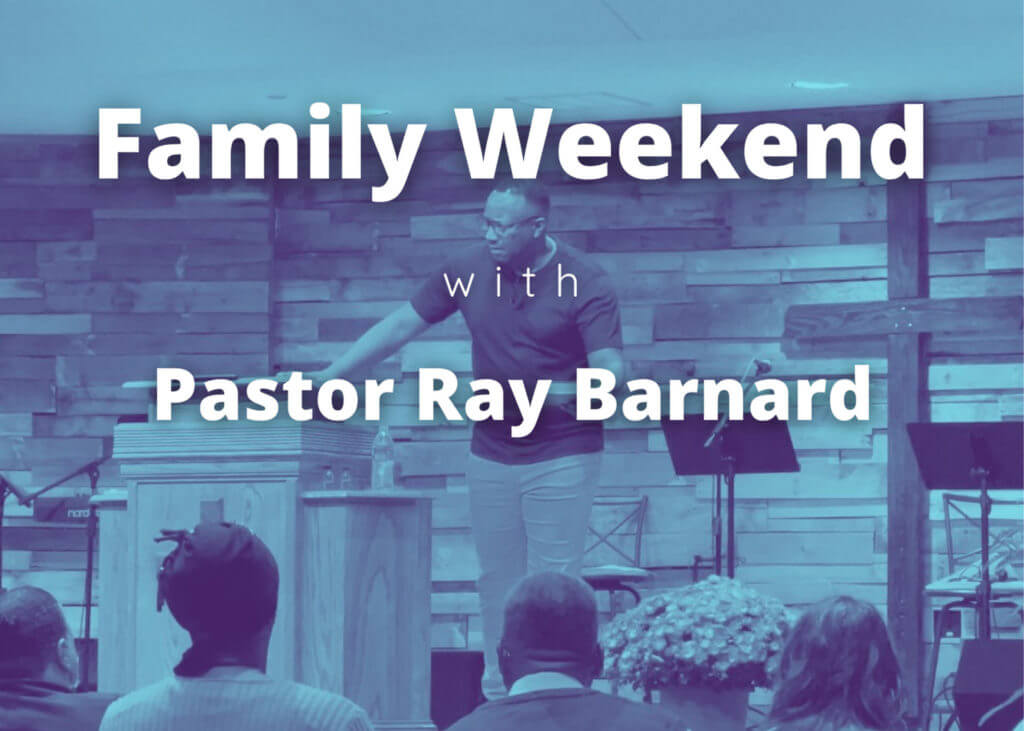 Family Weekend

with

Pastor Ray Barnard